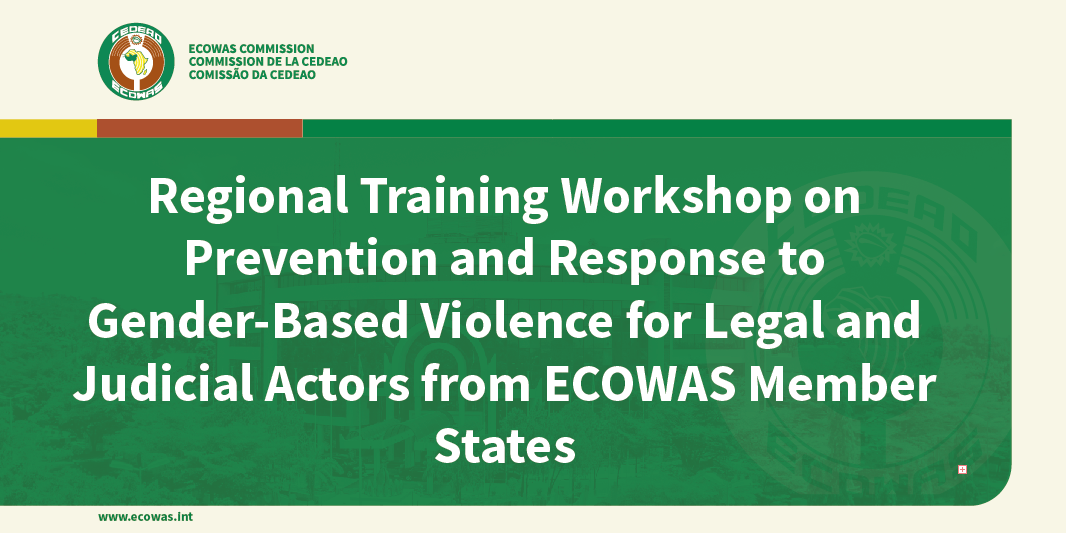 CEDEAO
ECOWAS

ECOWAS COMMISSION
COMMISSION DE LA CEDEAO
COMISSÃO DA CEDEAO

Regional Training Workshop on Prevention and Response to Gender-Based Violence for Legal and Judicial Actors from ECOWAS Member States

www.ecowas.int